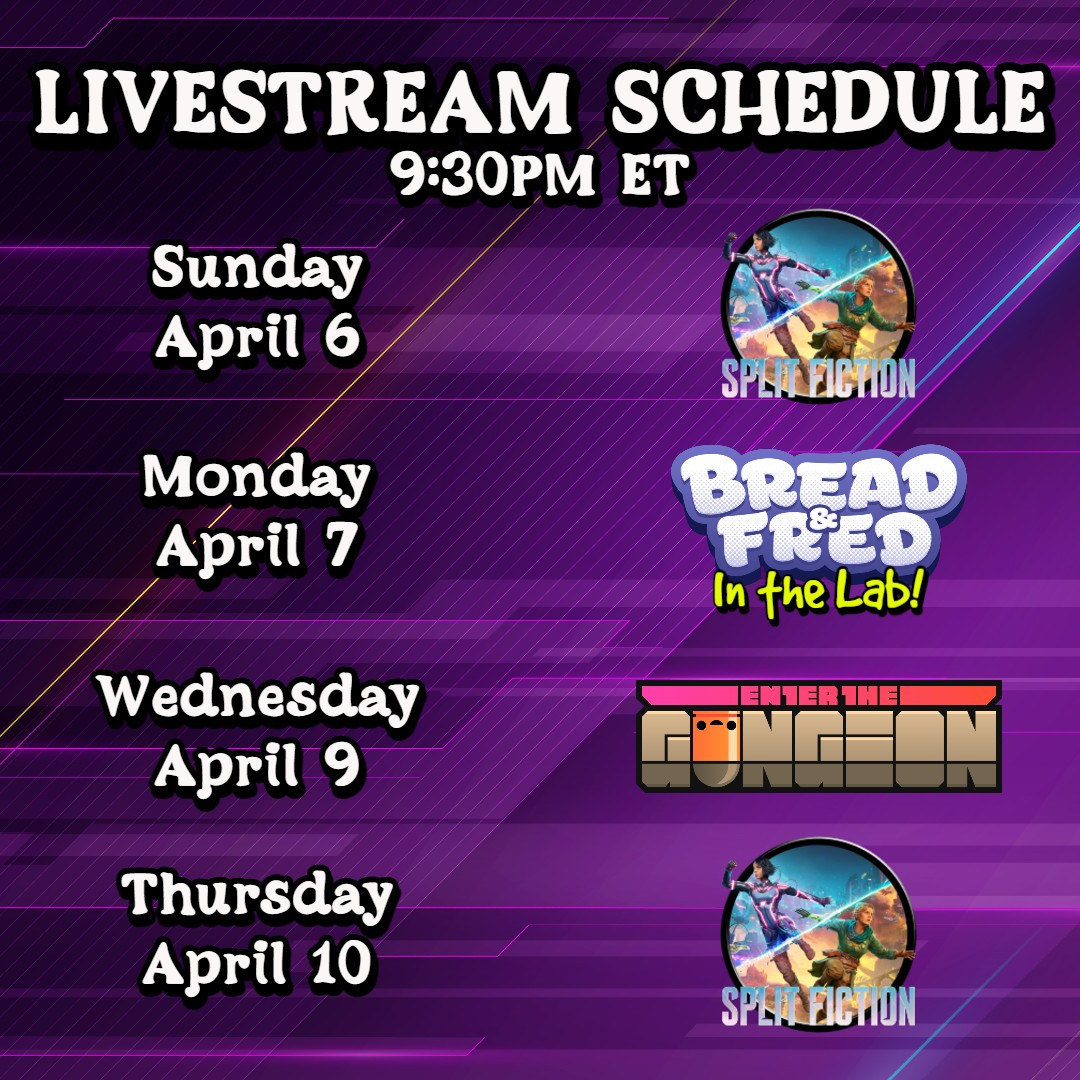 LIVESTREAM SCHEDULE
9:30PM ET

Sunday
April 6

SPLIT FICTION

Monday
April 7

BREAD & FRED
In the Lab!

Wednesday
April 9

ENTER THE GUNGEON

Thursday
April 10

SPLIT FICTION